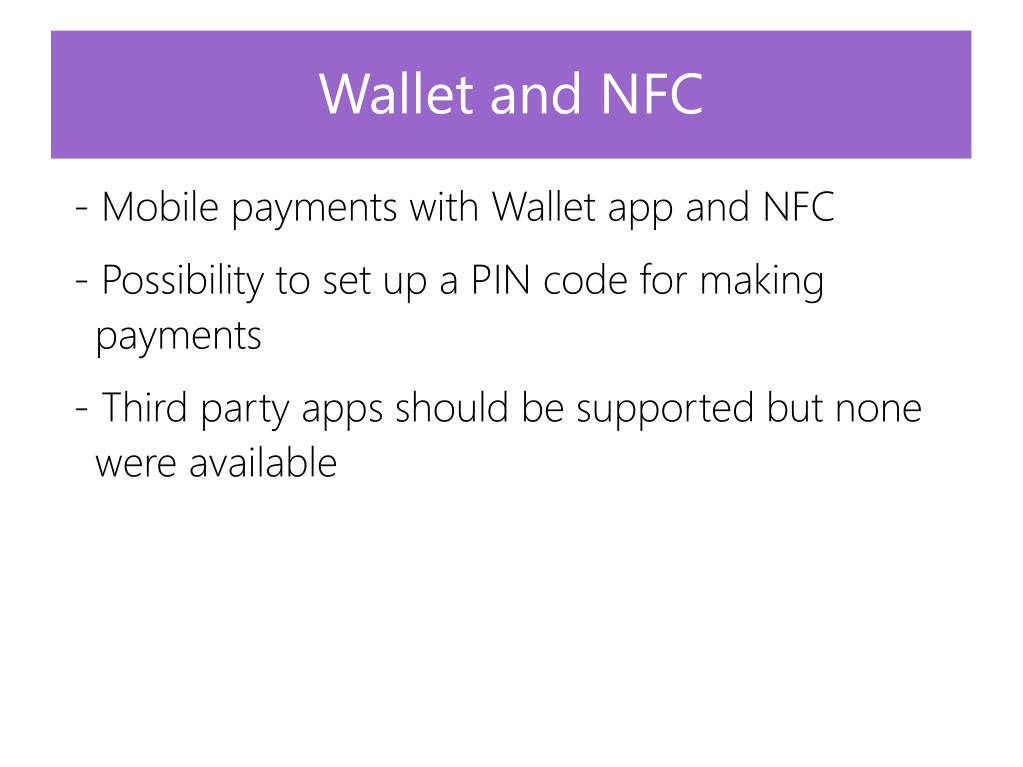 Wallet and NFC

- Mobile payments with Wallet app and NFC

- Possibility to set up a PIN code for making payments

- Third party apps should be supported but none were available